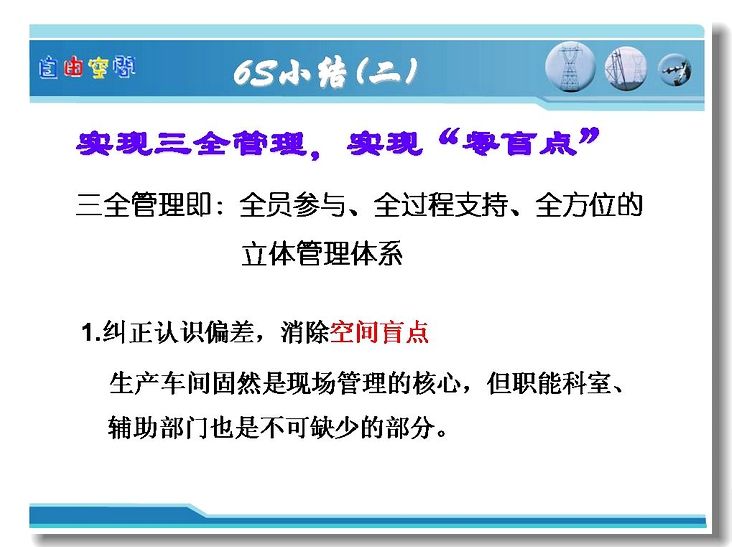 自由空间

6S小结（二）

实现三全管理，实现“零盲点”

三全管理即：全员参与、全过程支持、全方位的立体管理体系

1.纠正认识偏差，消除空间盲点

生产车间固然是现场管理的核心，但职能科室、辅助部门也是不可缺少的部分。